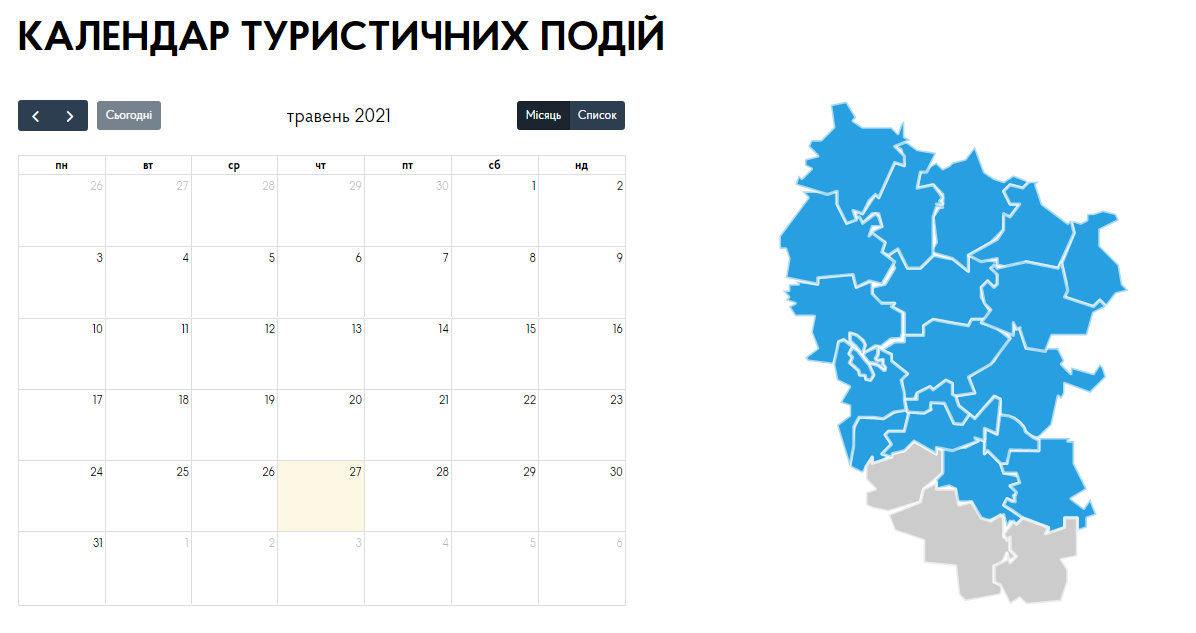 КАЛЕНДАР ТУРИСТИЧНИХ ПОДІЙ

Сьогодні

травень 2021

Місяць Список

| пн | вт | ср | чт | пт | сб | нд |
|---|---|---|---|---|---|---|
| 26 | 27 | 28 | 29 | 30 | 1 | 2 |
| 3 | 4 | 5 | 6 | 7 | 8 | 9 |
| 10 | 11 | 12 | 13 | 14 | 15 | 16 |
| 17 | 18 | 19 | 20 | 21 | 22 | 23 |
| 24 | 25 | 26 | 27 | 28 | 29 | 30 |
| 31 | 1 | 2 | 3 | 4 | 5 | 6 |